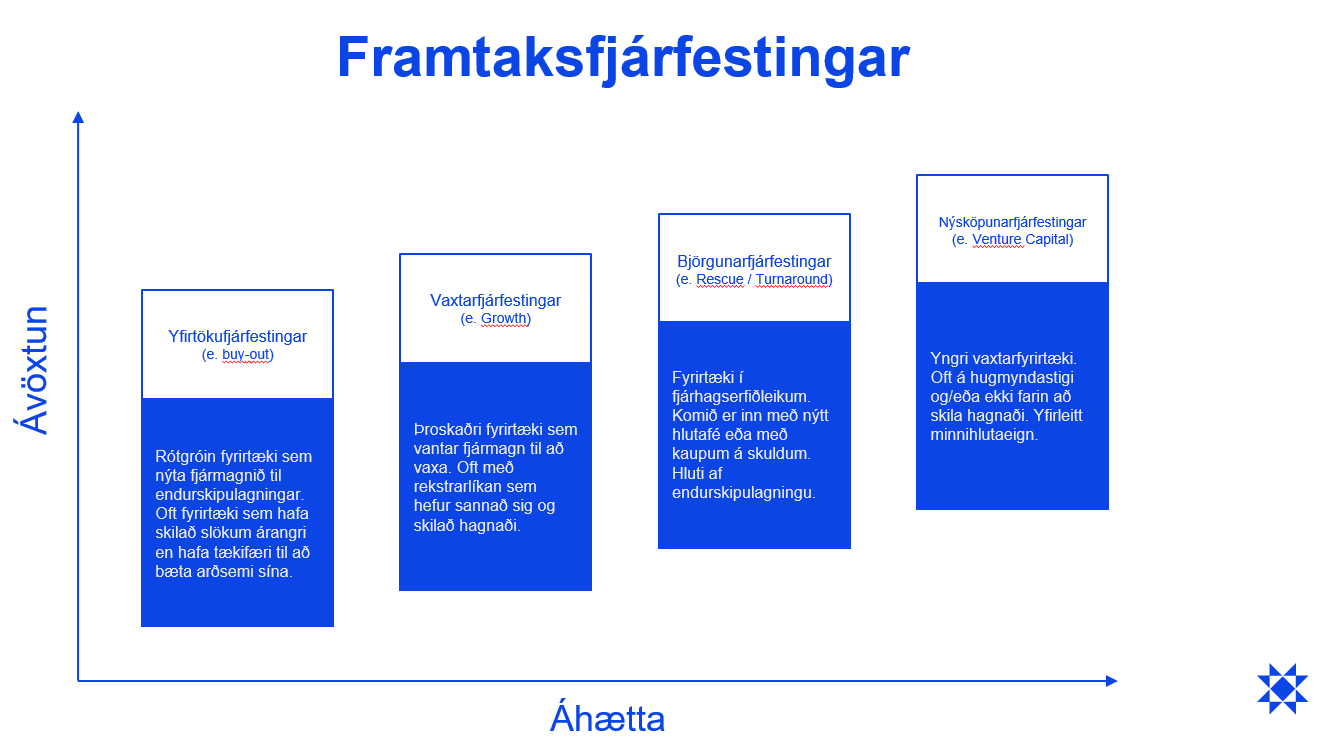 Framtaksfjárfestingar

Ávöxtun

Yfirtökufjárfestingar
(e. buy-out)

Rótgróin fyrirtæki sem nýta fjármagnið til endurskipulagningar. Oft fyrirtæki sem hafa skilað slökum árangri en hafa tækifæri til að bæta arðsemi sína.

Vaxtarfjárfestingar
(e. Growth)

Þroskaðri fyrirtæki sem vantar fjármagn til að vaxa. Oft með rekstrarlíkan sem hefur sannað sig og skilað hagnaði.

Björgunarfjárfestingar
(e. Rescue / Turnaround)

Fyrirtæki í fjárhagserfiðleikum. Komið er inn með nýtt hlutafé eða með kaupum á skuldum. Hluti af endurskipulagningu.

Nýsköpunarfjárfestingar
(e. Venture Capital)

Yngri vaxtarfyrirtæki. Oft á hugmyndastigi og/eða ekki farin að skila hagnaði. Yfirleitt minnihlutaeign.

Áhætta